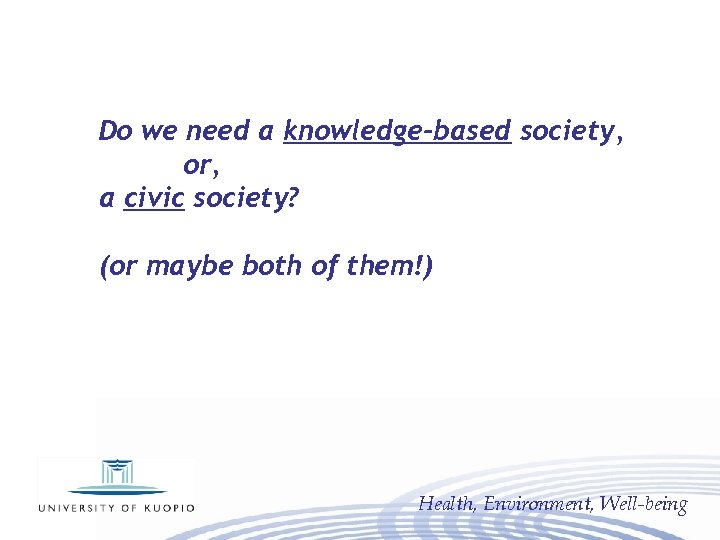 Do we need a knowledge-based society,
or,
a civic society?

(or maybe both of them!)

UNIVERSITY OF KUOPIO

Health, Environment, Well-being